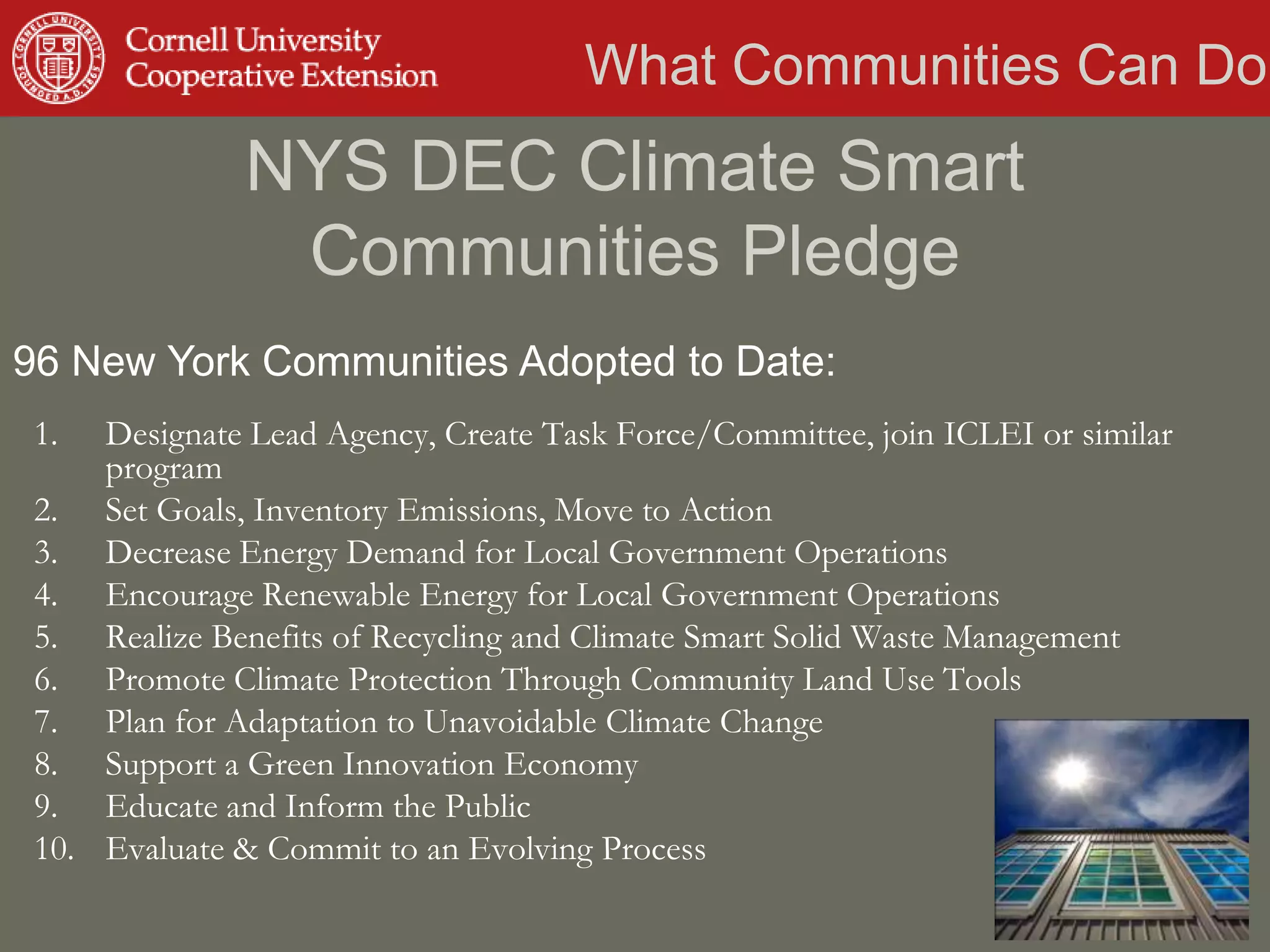 CORNELL UNIVERSITY FOUNDED A.D. 1865

Cornell University
Cooperative Extension

What Communities Can Do

NYS DEC Climate Smart Communities Pledge

96 New York Communities Adopted to Date:

1. Designate Lead Agency, Create Task Force/Committee, join ICLEI or similar program
2. Set Goals, Inventory Emissions, Move to Action
3. Decrease Energy Demand for Local Government Operations
4. Encourage Renewable Energy for Local Government Operations
5. Realize Benefits of Recycling and Climate Smart Solid Waste Management
6. Promote Climate Protection Through Community Land Use Tools
7. Plan for Adaptation to Unavoidable Climate Change
8. Support a Green Innovation Economy
9. Educate and Inform the Public
10. Evaluate & Commit to an Evolving Process